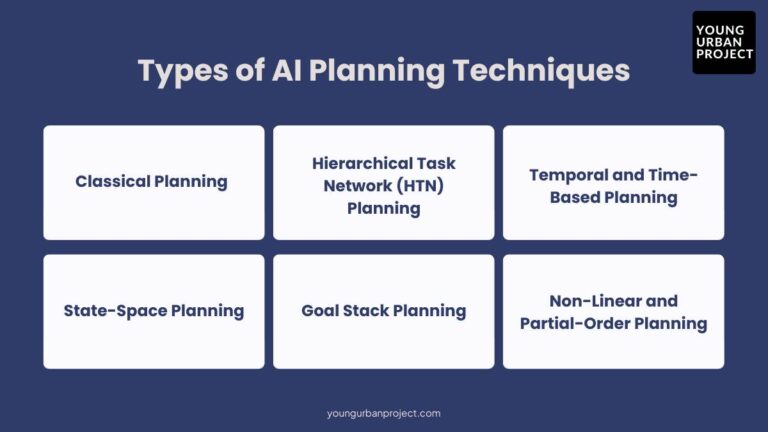 YOUNG URBAN PROJECT

Types of AI Planning Techniques

Classical Planning

Hierarchical Task Network (HTN) Planning

Temporal and Time-Based Planning

State-Space Planning

Goal Stack Planning

Non-Linear and Partial-Order Planning

youngurbanproject.com